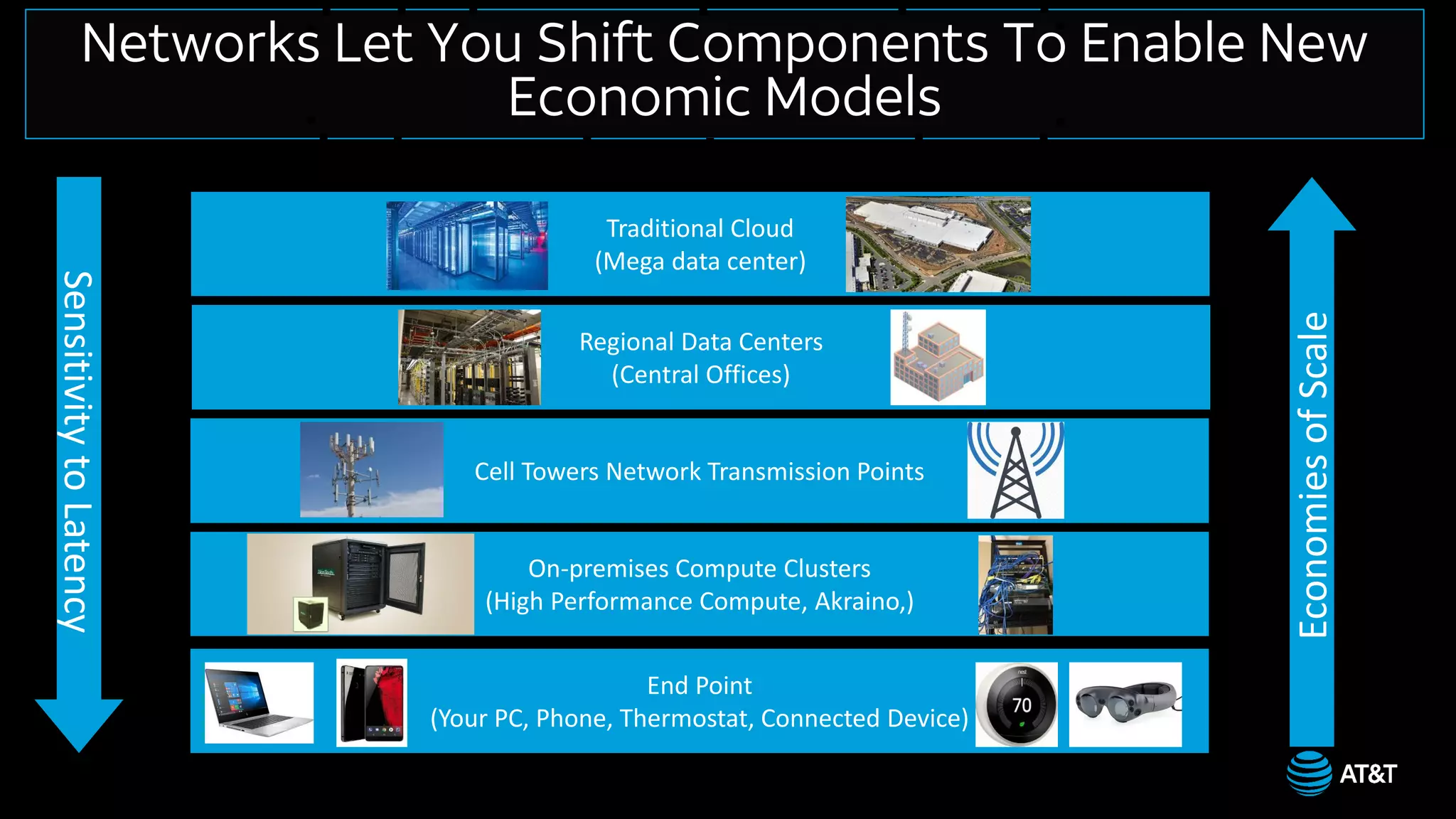 Networks Let You Shift Components To Enable New Economic Models

Sensitivity to Latency

Traditional Cloud
(Mega data center)

Regional Data Centers
(Central Offices)

Cell Towers Network Transmission Points

On-premises Compute Clusters
(High Performance Compute, Akraino,)

End Point
(Your PC, Phone, Thermostat, Connected Device)

70

Economies of Scale

AT&T